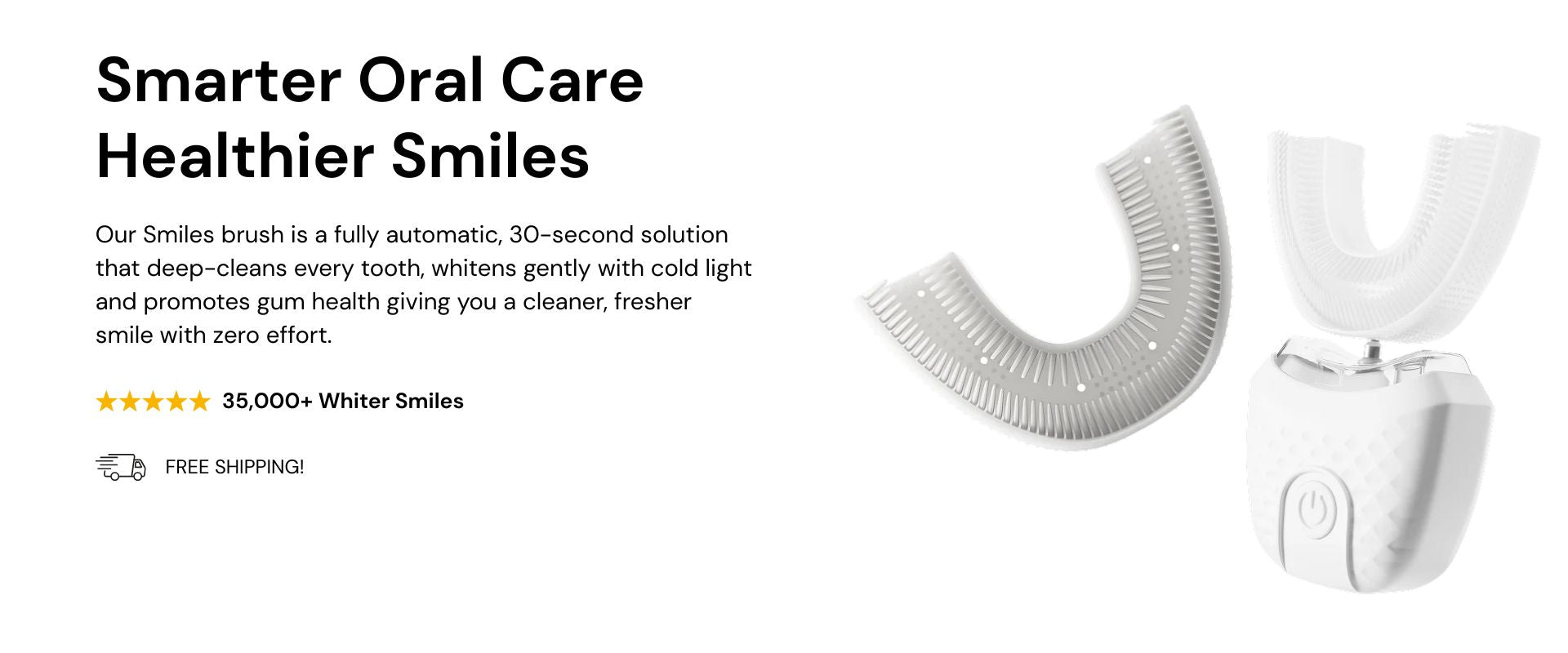 Smarter Oral Care
Healthier Smiles

Our Smiles brush is a fully automatic, 30-second solution that deep-cleans every tooth, whitens gently with cold light and promotes gum health giving you a cleaner, fresher smile with zero effort.

★★★★★ 35,000+ Whiter Smiles

FREE SHIPPING!